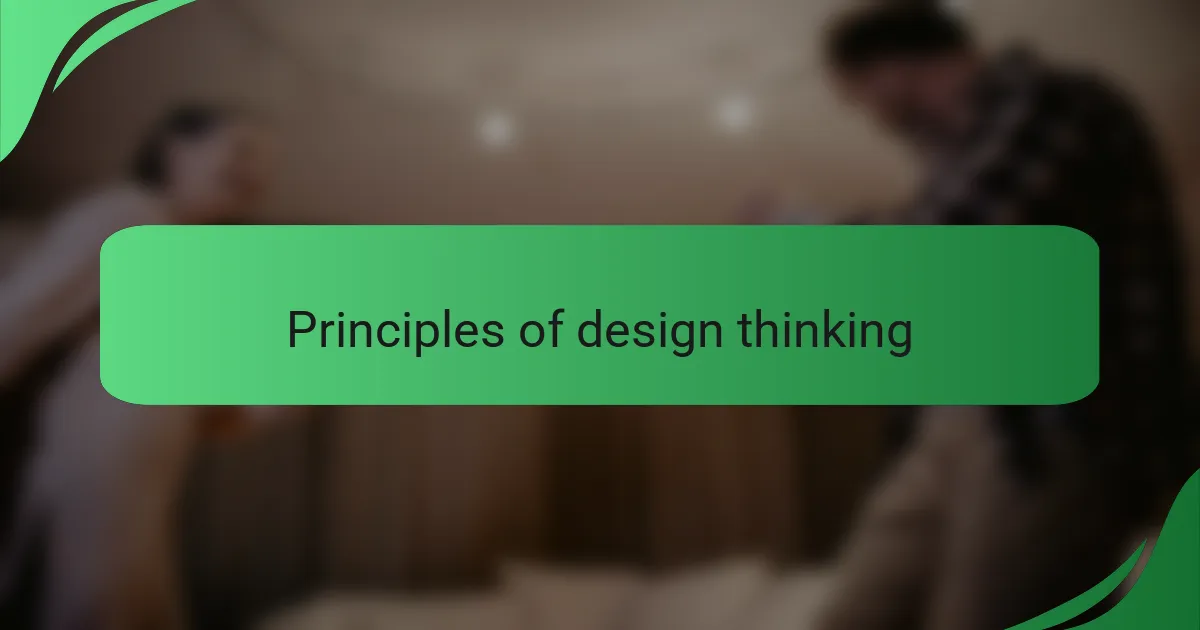 Principles of design thinking